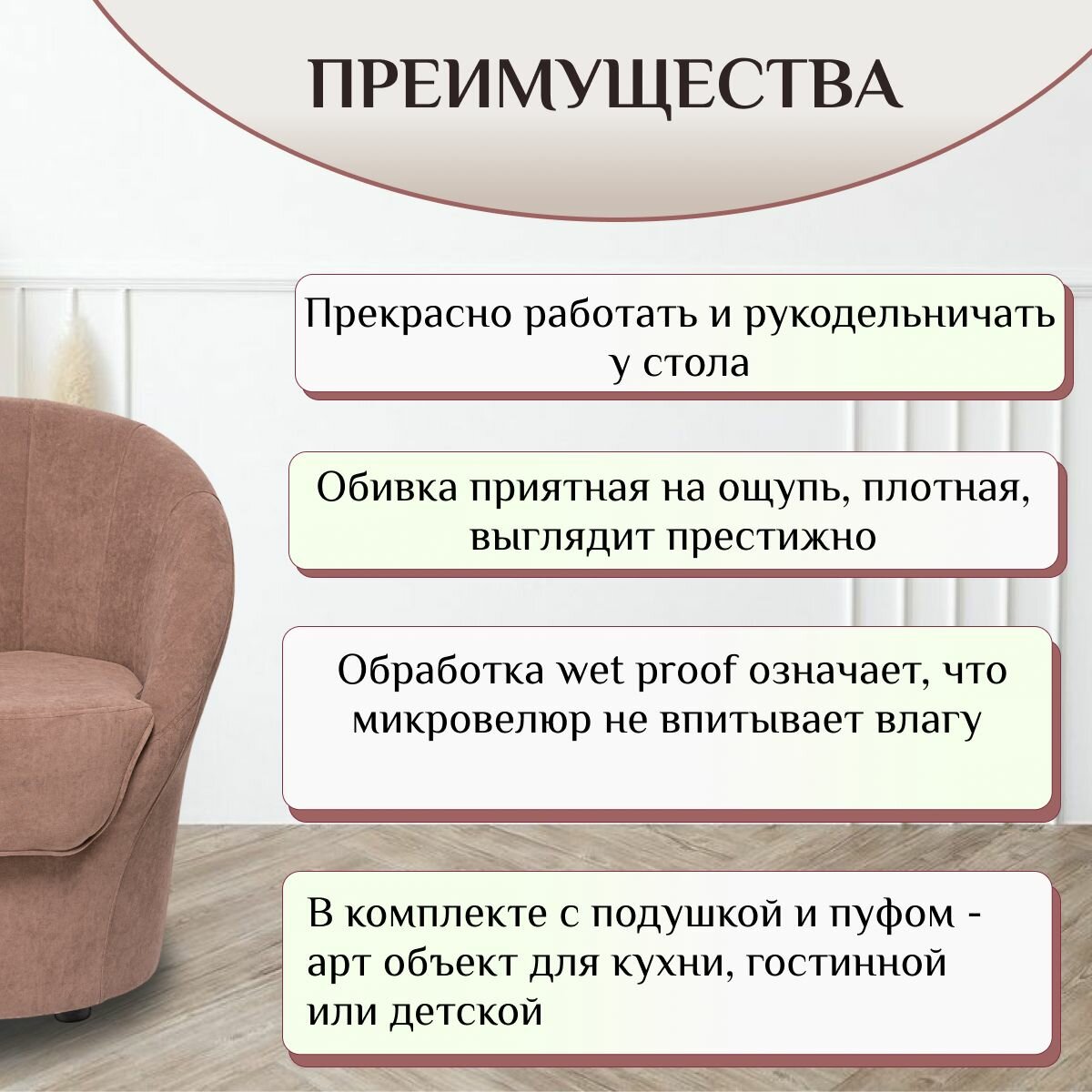 ПРЕИМУЩЕСТВА

Прекрасно работать и рукодельничать у стола

Обивка приятная на ощупь, плотная, выглядит престижно

Обработка wet proof означает, что микровелюр не впитывает влагу

В комплекте с подушкой и пуфом - арт объект для кухни, гостинной или детской